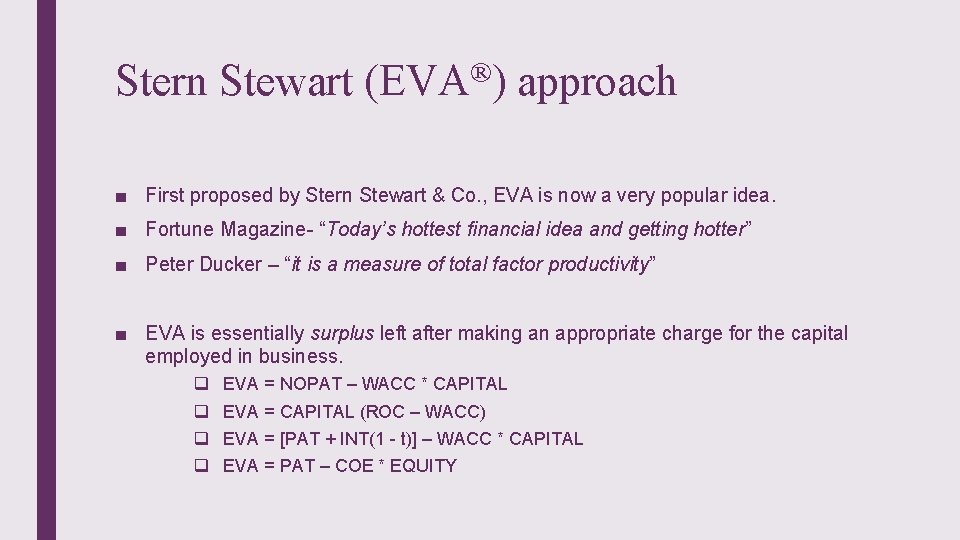 Stern Stewart (EVA®) approach

■ First proposed by Stern Stewart & Co., EVA is now a very popular idea.

■ Fortune Magazine- “Today’s hottest financial idea and getting hotter”

■ Peter Ducker – “it is a measure of total factor productivity”

■ EVA is essentially surplus left after making an appropriate charge for the capital employed in business.

❑ EVA = NOPAT – WACC * CAPITAL
❑ EVA = CAPITAL (ROC – WACC)
❑ EVA = [PAT + INT(1 - t)] – WACC * CAPITAL
❑ EVA = PAT – COE * EQUITY